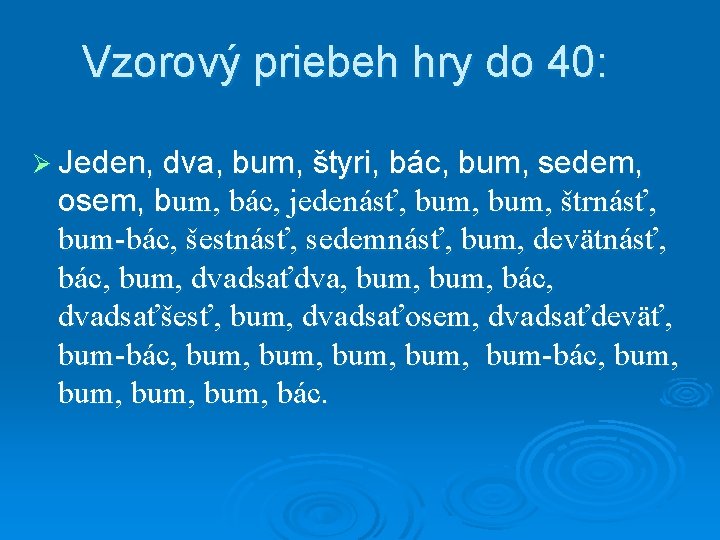 Vzorový priebeh hry do 40:

➢ Jeden, dva, bum, štyri, bác, bum, sedem, osem, bum, bác, jedenásť, bum, bum, štrnásť, bum-bác, šestnásť, sedemnásť, bum, devätnásť, bác, bum, dvadsaťdva, bum, bum, bác, dvadsaťšesť, bum, dvadsaťosem, dvadsaťdeväť, bum-bác, bum, bum, bum, bum, bum-bác, bum, bum, bum, bum, bác.